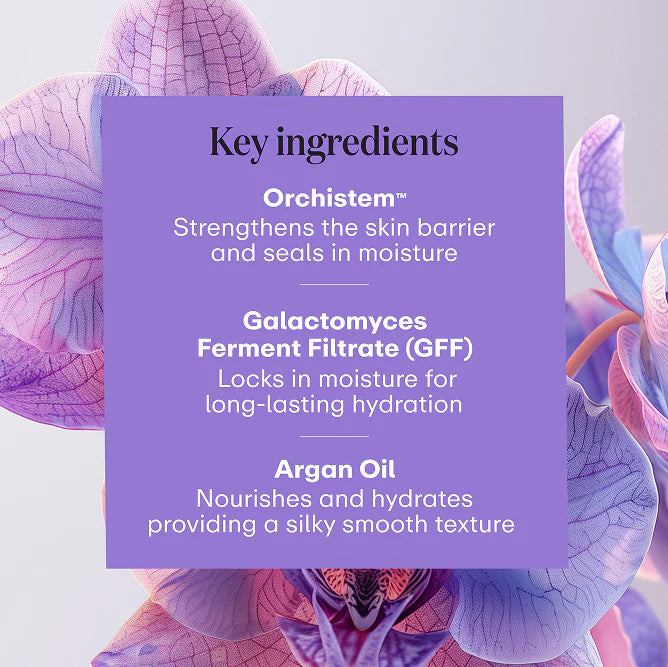 Key ingredients

Orchistem™
Strengthens the skin barrier and seals in moisture

Galactomyces Ferment Filtrate (GFF)
Locks in moisture for long-lasting hydration

Argan Oil
Nourishes and hydrates providing a silky smooth texture